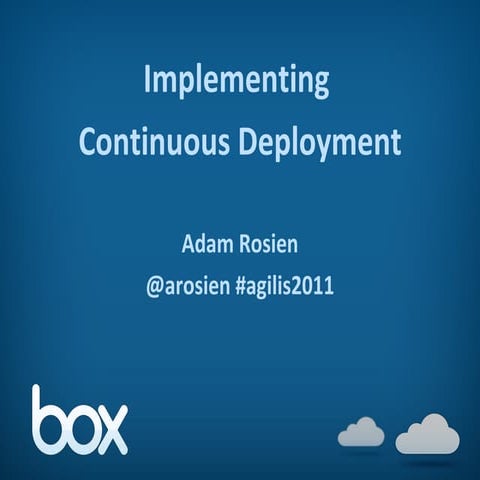 Implementing
Continuous Deployment

Adam Rosien
@arosien #agilis2011

box